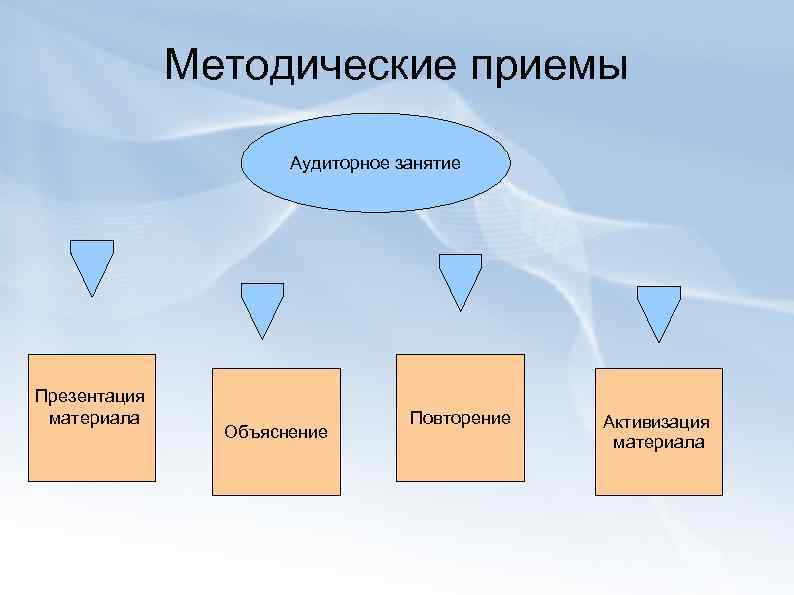 Методические приемы

Аудиторное занятие

Презентация материала

Объяснение

Повторение

Активизация материала